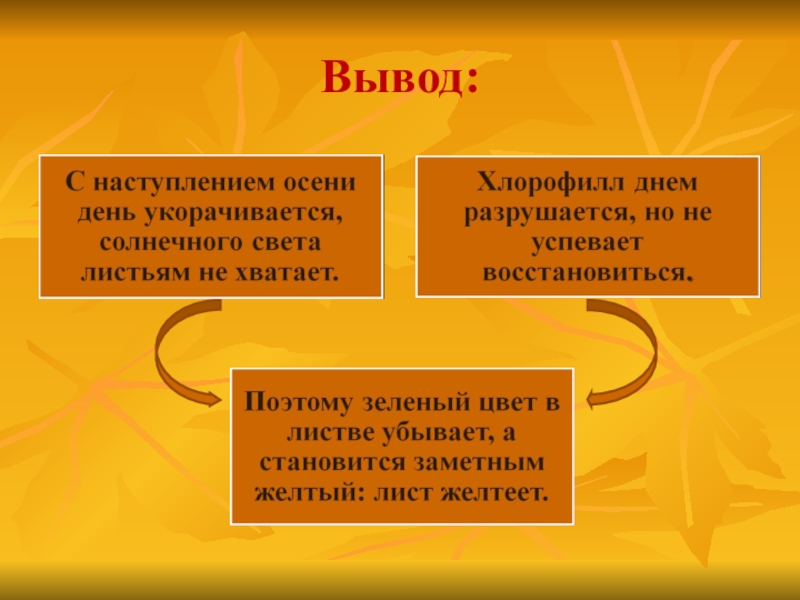 Вывод:

С наступлением осени день укорачивается, солнечного света листьям не хватает.

Хлорофилл днем разрушается, но не успевает восстановиться.

Поэтому зеленый цвет в листве убывает, а становится заметным желтый: лист желтеет.